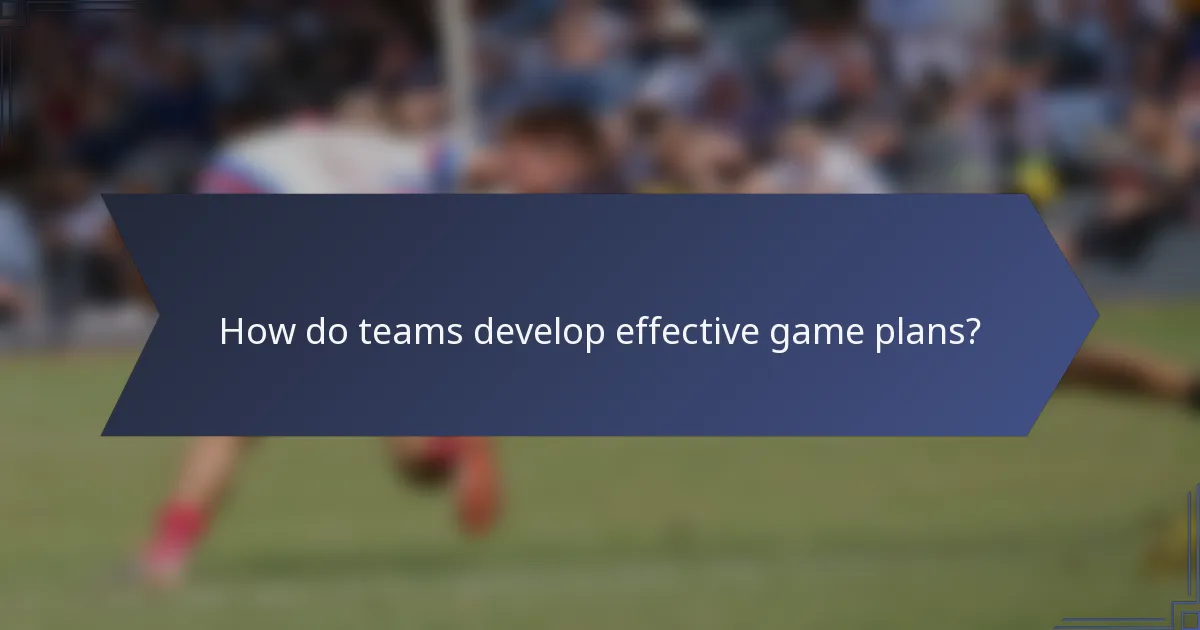 How do teams develop effective game plans?